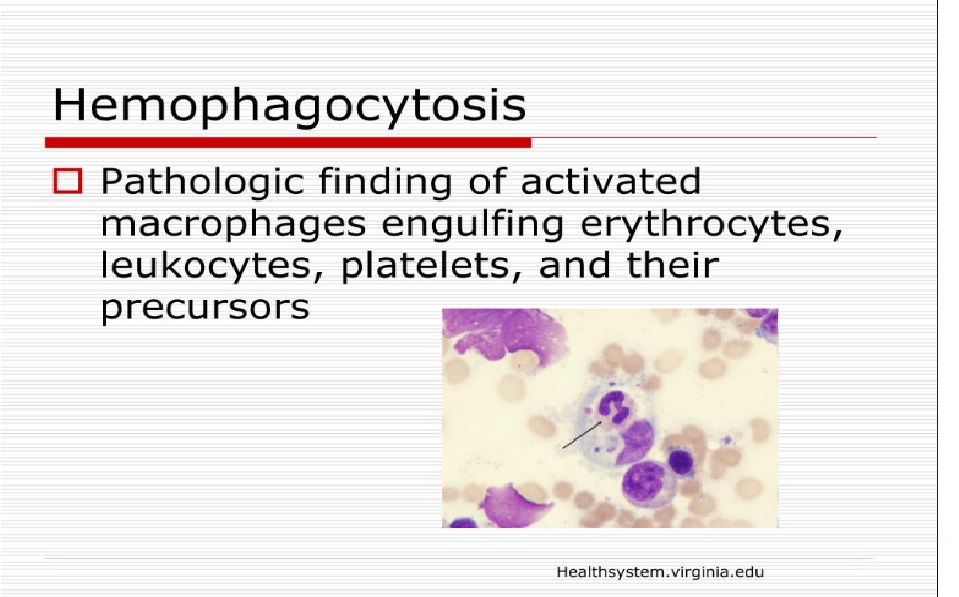 Hemophagocytosis

Pathologic finding of activated macrophages engulfing erythrocytes, leukocytes, platelets, and their precursors

Healthsystem.virginia.edu